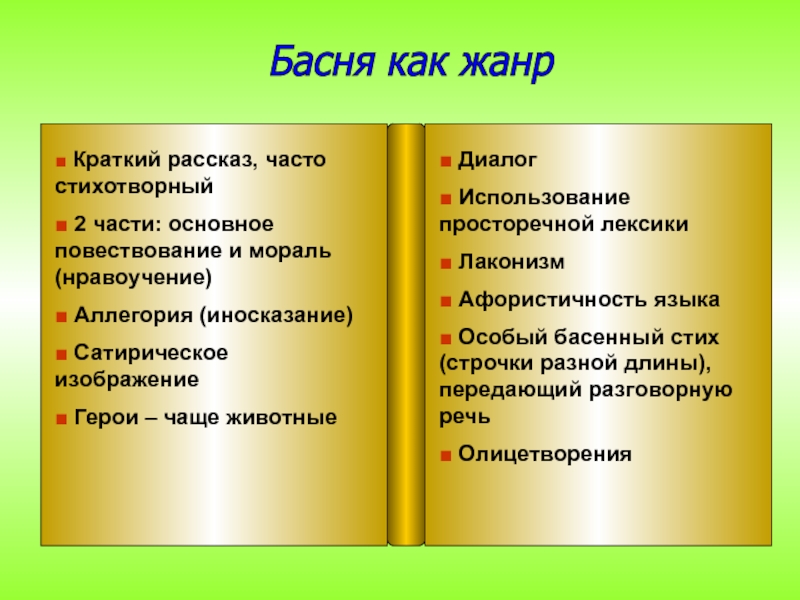 Басня как жанр

■ Краткий рассказ, часто стихотворный

■ 2 части: основное повествование и мораль (нравоучение)

■ Аллегория (иносказание)

■ Сатирическое изображение

■ Герои – чаще животные

■ Диалог

■ Использование просторечной лексики

■ Лаконизм

■ Афористичность языка

■ Особый басенный стих (строчки разной длины), передающий разговорную речь

■ Олицетворения